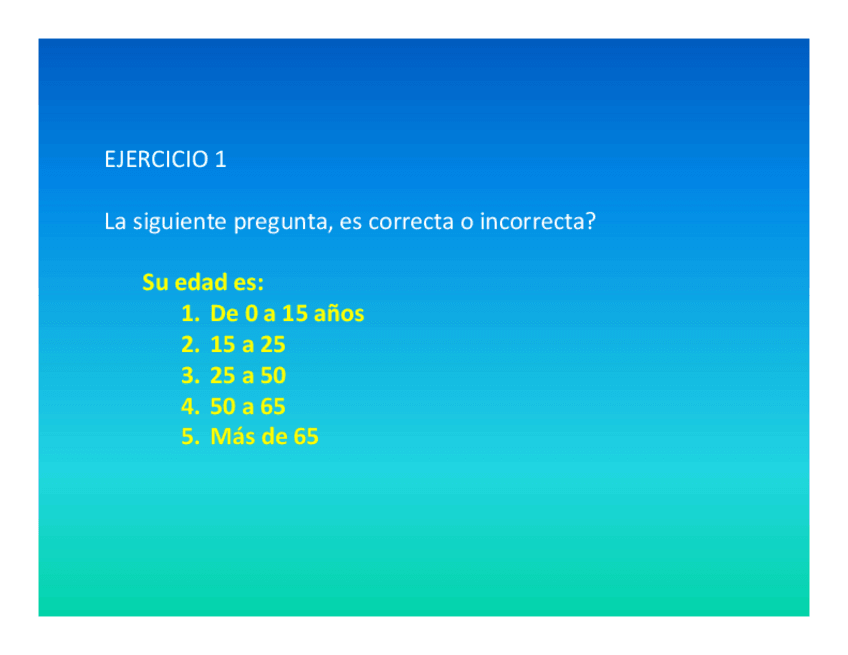 EJERCICIO 1

La siguiente pregunta, es correcta o incorrecta?

Su edad es:
1. De 0 a 15 años
2. 15 a 25
3. 25 a 50
4. 50 a 65
5. Más de 65